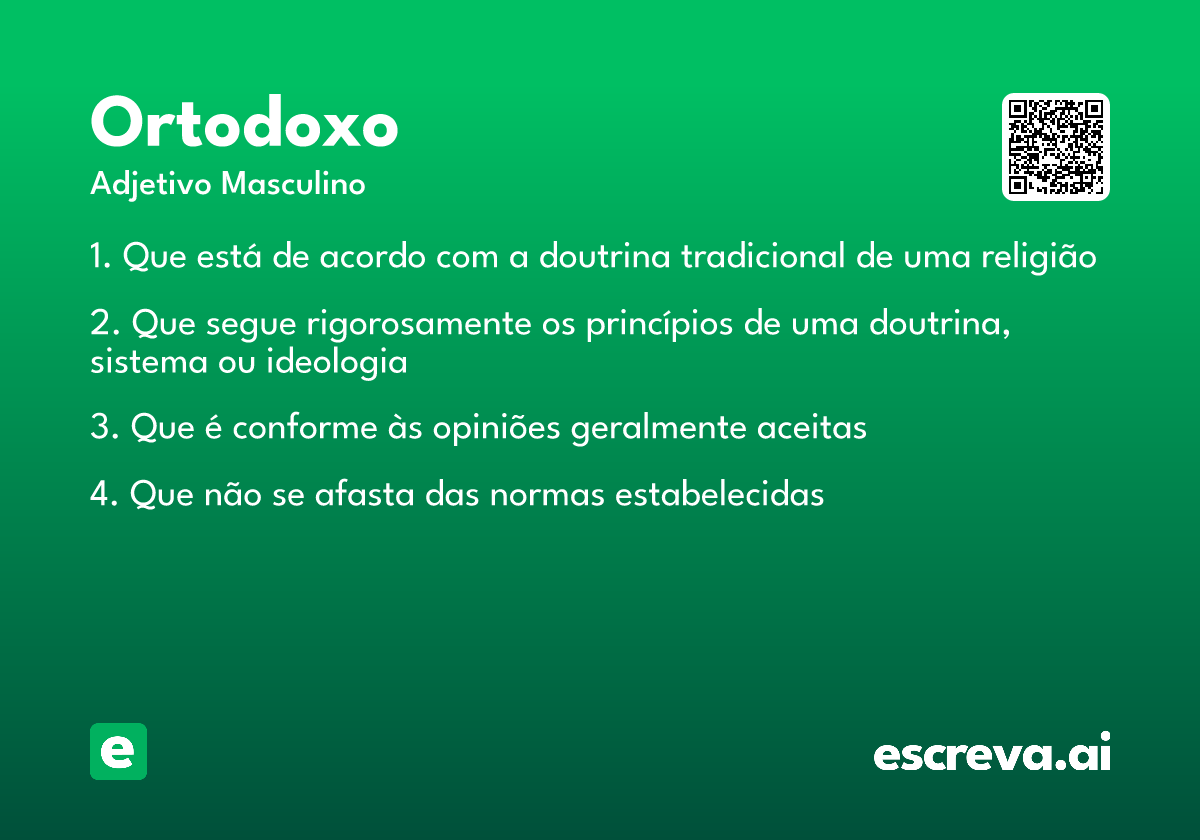 Ortodoxo
Adjetivo Masculino

1. Que está de acordo com a doutrina tradicional de uma religião

2. Que segue rigorosamente os princípios de uma doutrina, sistema ou ideologia

3. Que é conforme às opiniões geralmente aceitas

4. Que não se afasta das normas estabelecidas

e

escreva.ai